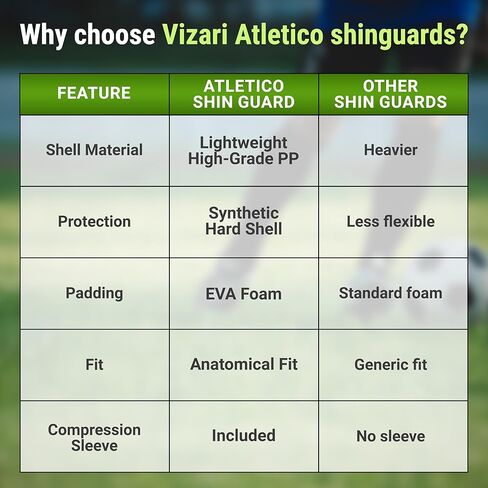 Why choose Vizari Atletico shinguards?

| FEATURE | ATLETICO SHIN GUARD | OTHER SHIN GUARDS |
|---|---|---|
| Shell Material | Lightweight High-Grade PP | Heavier |
| Protection | Synthetic Hard Shell | Less flexible |
| Padding | EVA Foam | Standard foam |
| Fit | Anatomical Fit | Generic fit |
| Compression Sleeve | Included | No sleeve |